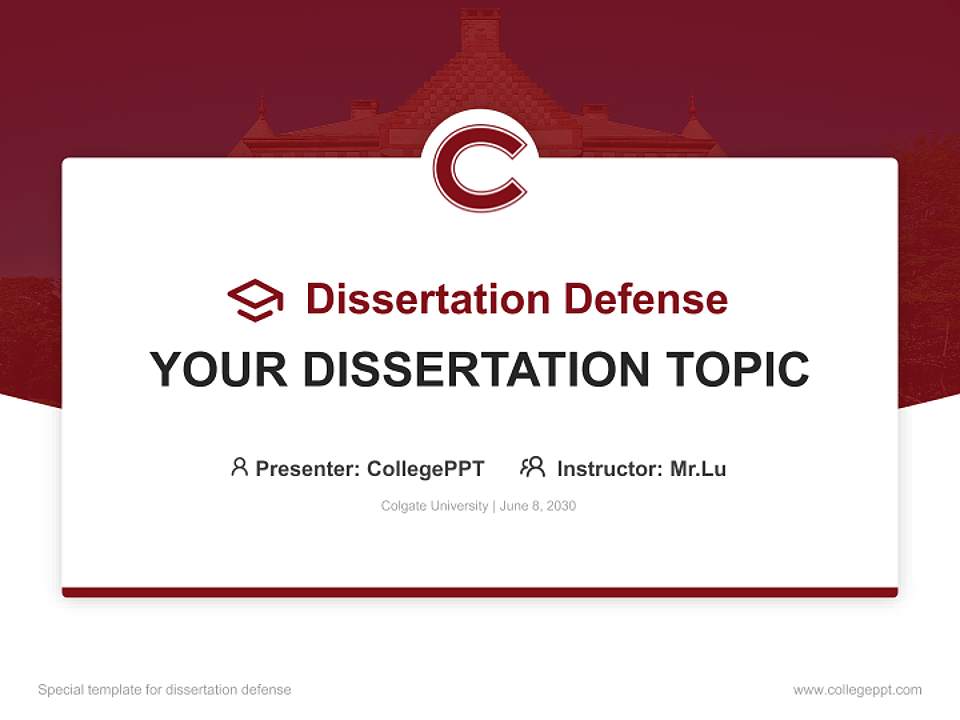 C

Dissertation Defense

YOUR DISSERTATION TOPIC

Presenter: CollegePPT Instructor: Mr.Lu

Colgate University | June 8, 2030

Special template for dissertation defense

www.collegeppt.com